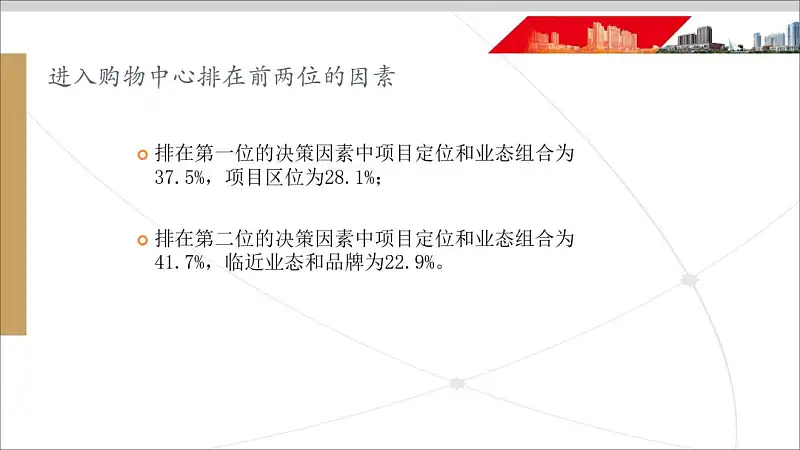 进入购物中心排在前两位的因素

排在第一位的决策因素中项目定位和业态组合为37.5%，项目区位为28.1%；

排在第二位的决策因素中项目定位和业态组合为41.7%，临近业态和品牌为22.9%。